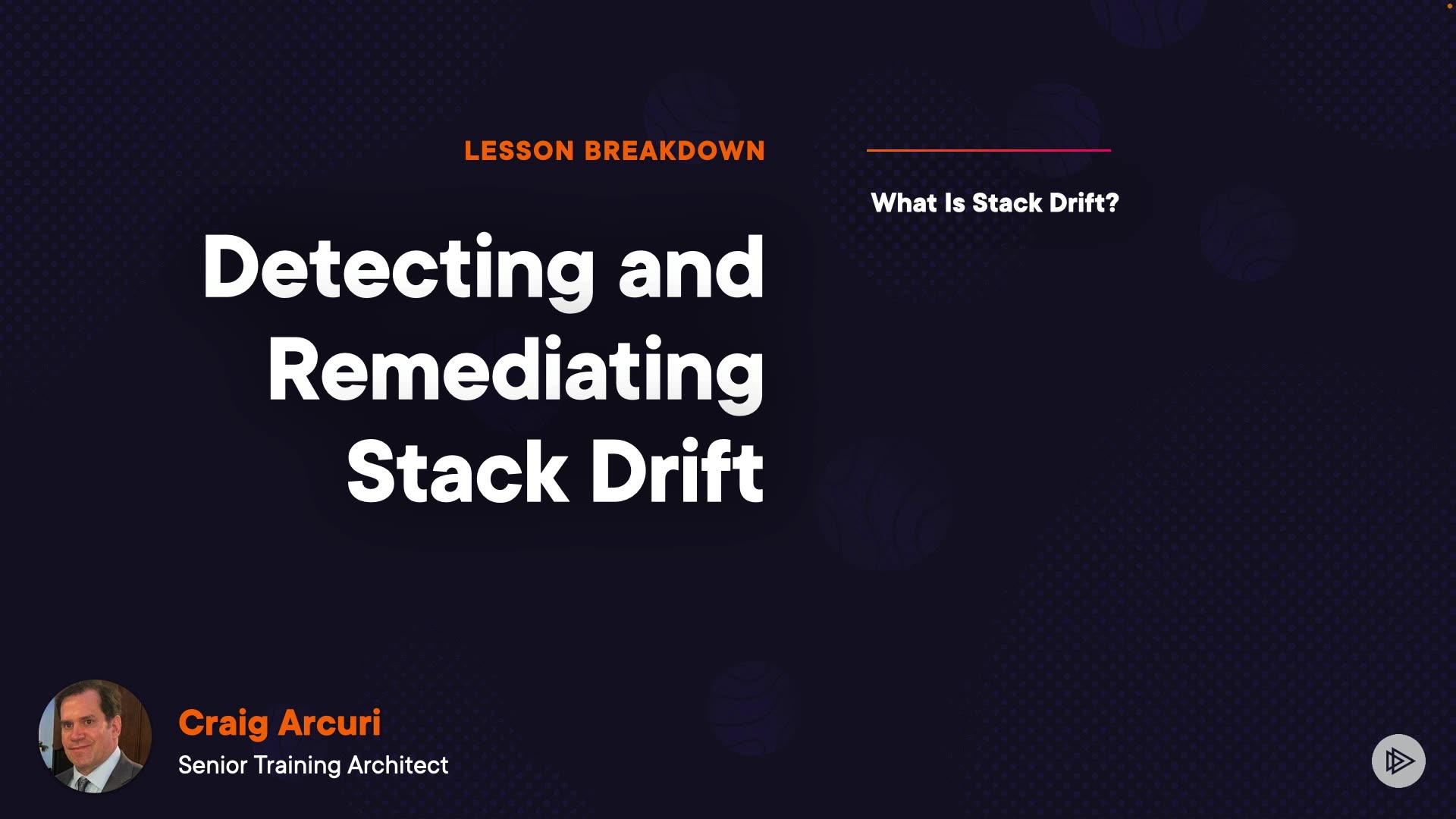 LESSON BREAKDOWN

Detecting and Remediating Stack Drift

What Is Stack Drift?

Craig Arcuri
Senior Training Architect